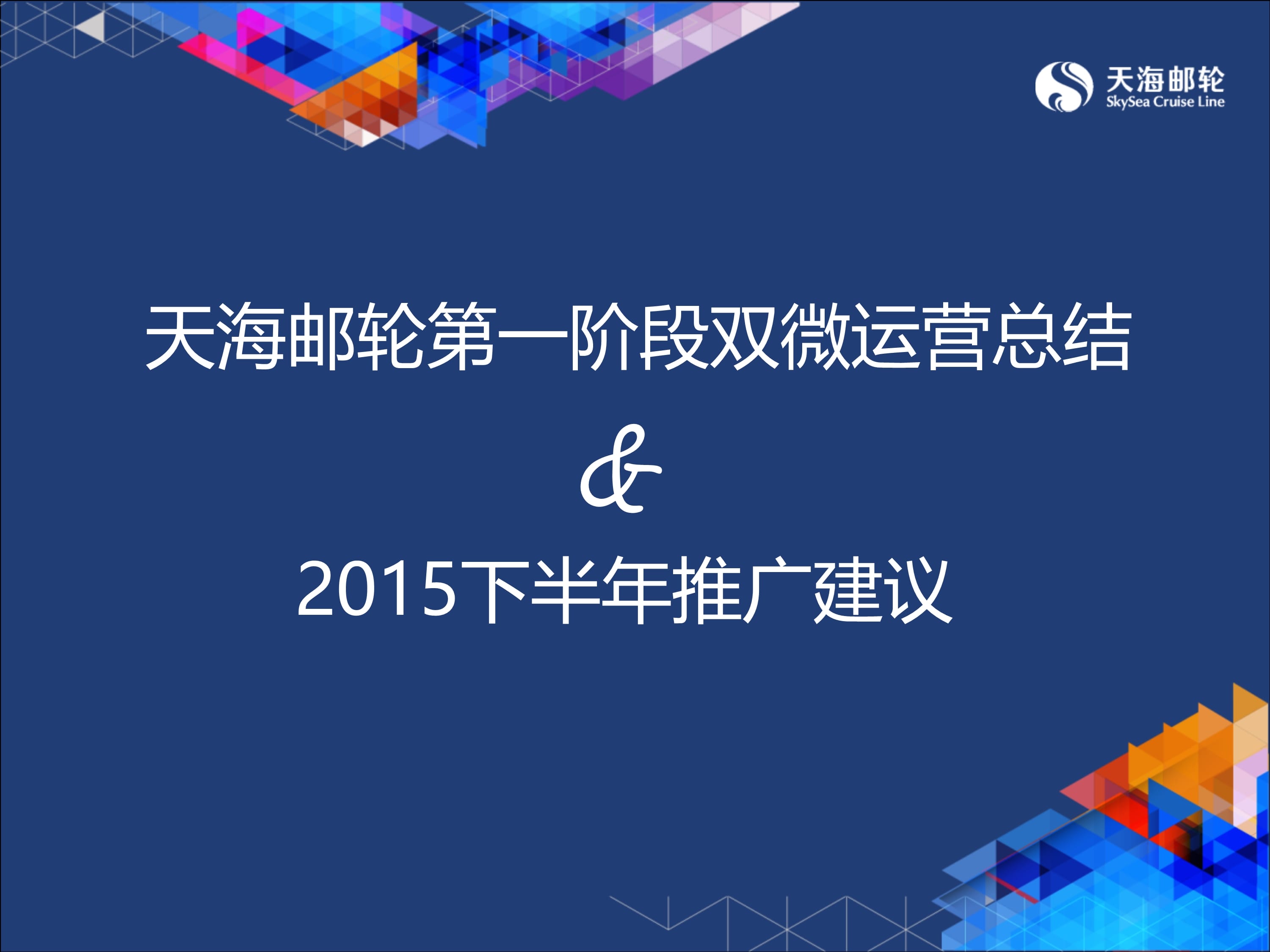 天海邮轮
SkySea Cruise Line

天海邮轮第一阶段双微运营总结

&

2015下半年推广建议